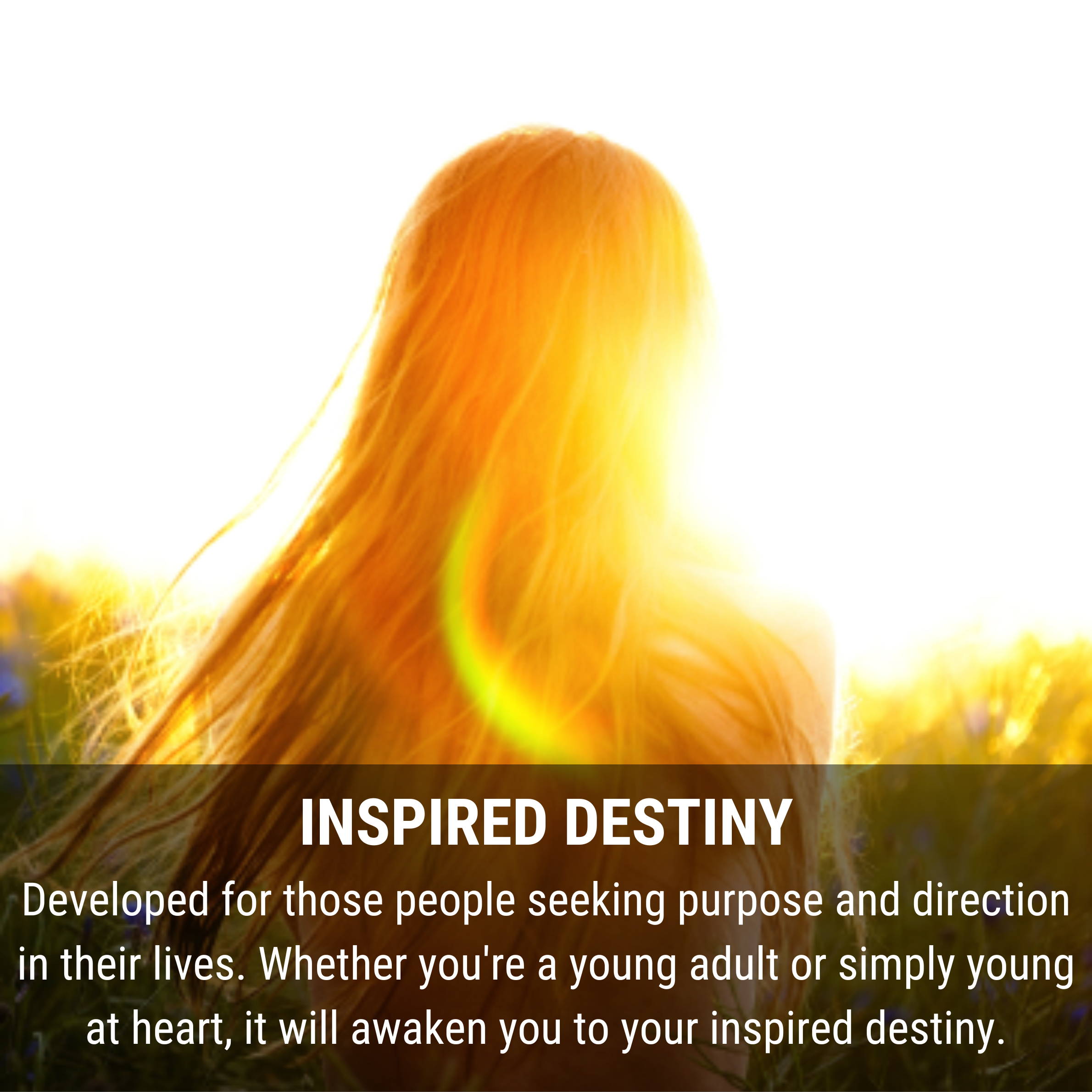 INSPIRED DESTINY

Developed for those people seeking purpose and direction in their lives. Whether you're a young adult or simply young at heart, it will awaken you to your inspired destiny.